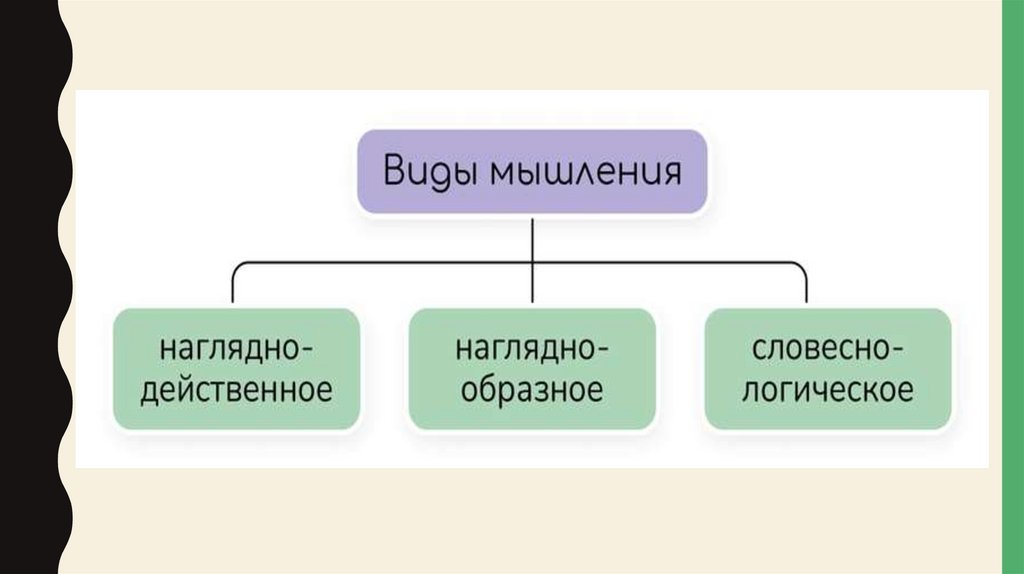 Виды мышления

наглядно-действенное

наглядно-образное

словесно-логическое